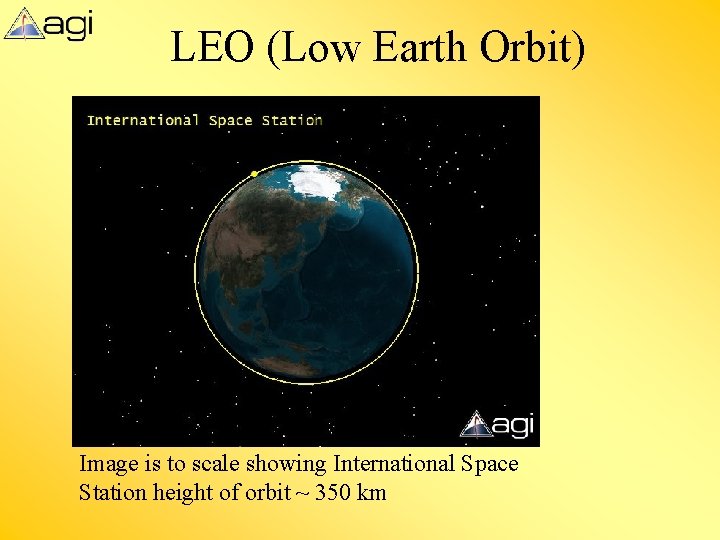 agi

LEO (Low Earth Orbit)

International Space Station

agi

Image is to scale showing International Space Station height of orbit ~ 350 km